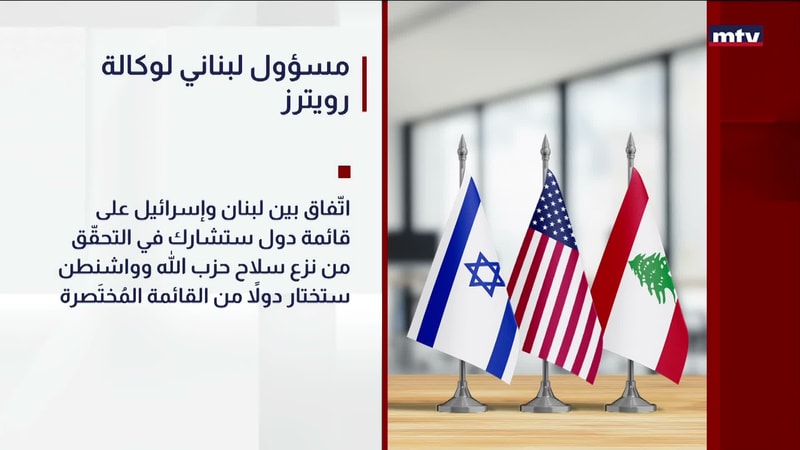 mtv

مسؤول لبناني لوكالة رويترز

اتّفاق بين لبنان وإسرائيل على قائمة دول ستشارك في التحقّق من نزع سلاح حزب الله وواشنطن ستختار دولًا من القائمة المُختَصرة